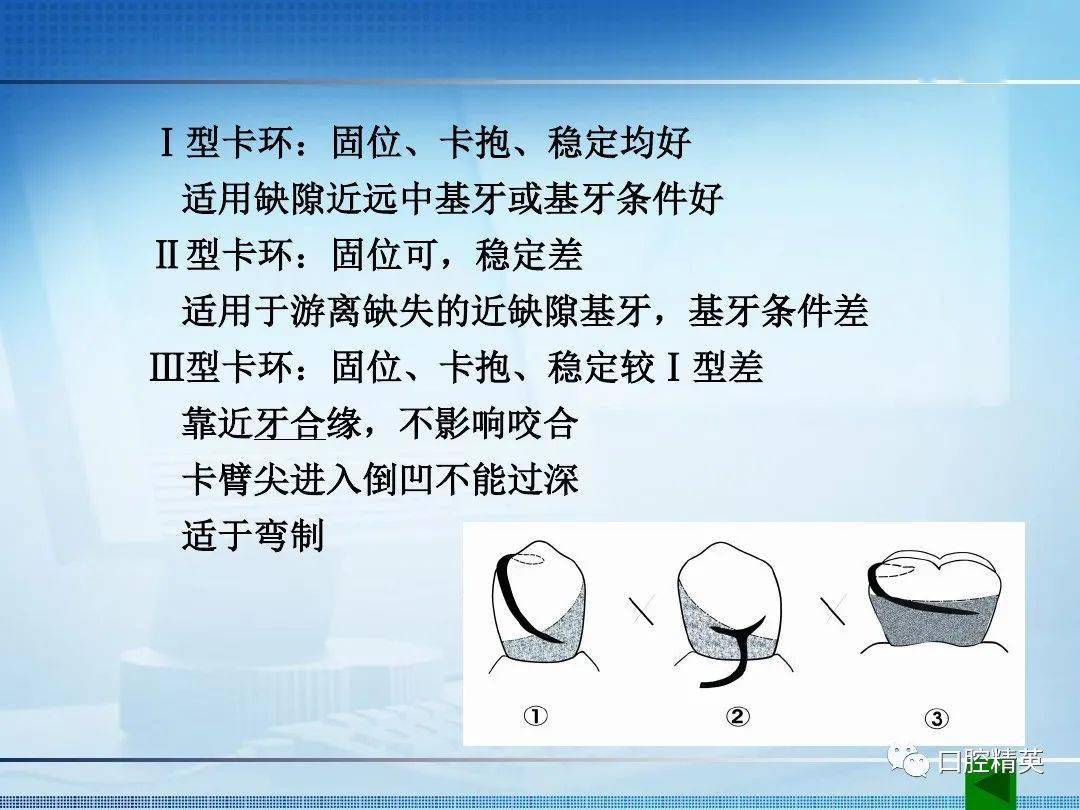 Ⅰ型卡环：固位、卡抱、稳定均好

适用缺隙近远中基牙或基牙条件好

Ⅱ型卡环：固位可，稳定差

适用于游离缺失的近缺隙基牙，基牙条件差

Ⅲ型卡环：固位、卡抱、稳定较Ⅰ型差

靠近牙合缘，不影响咬合

卡臂尖进入倒凹不能过深

适于弯制

①

②

③

口腔精英